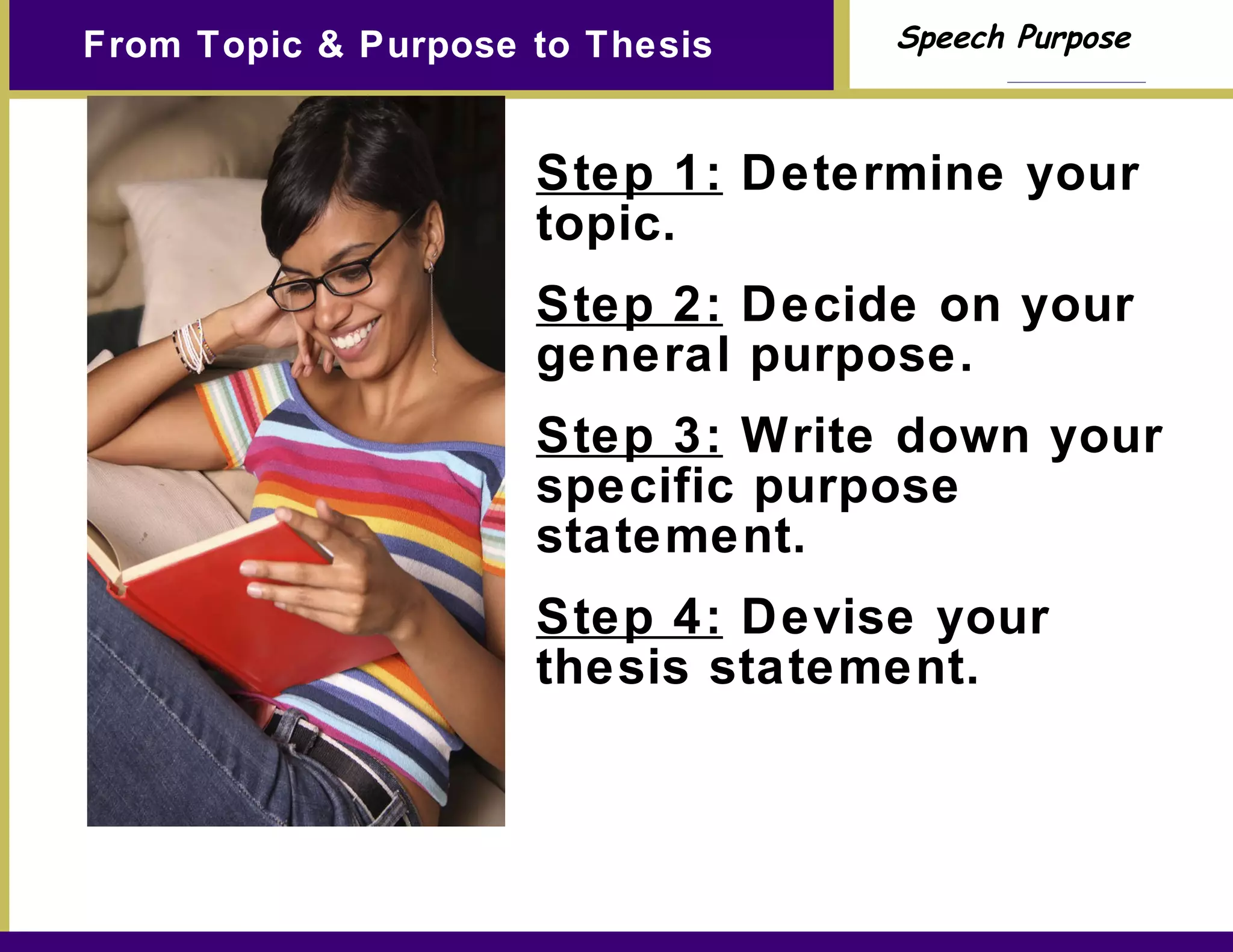 From Topic & Purpose to Thesis

Speech Purpose

Step 1: Determine your topic.

Step 2: Decide on your general purpose.

Step 3: Write down your specific purpose statement.

Step 4: Devise your thesis statement.